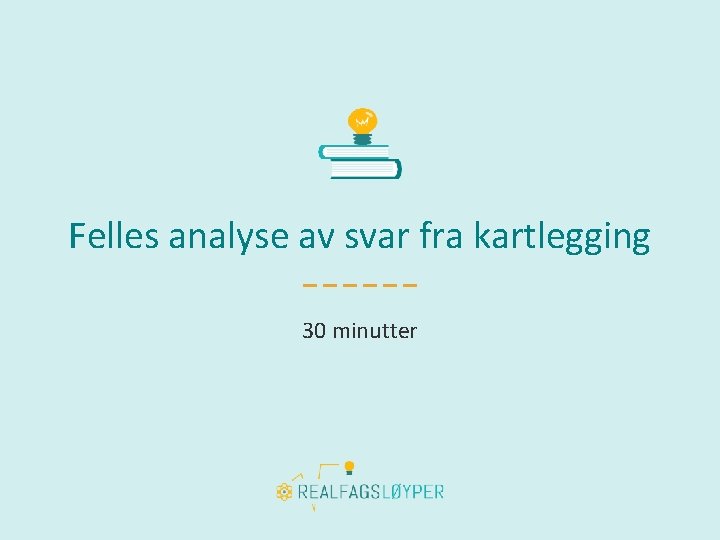 Felles analyse av svar fra kartlegging

30 minutter

REALFAGSLØYPER